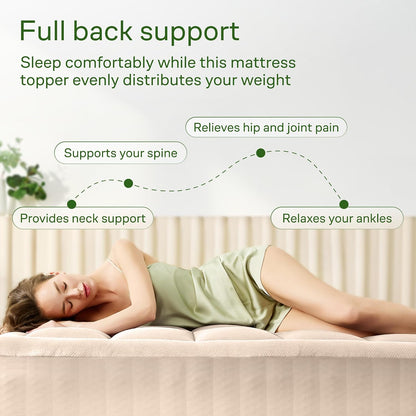 Full back support

Sleep comfortably while this mattress topper evenly distributes your weight

Relieves hip and joint pain

Supports your spine

Provides neck support

Relaxes your ankles